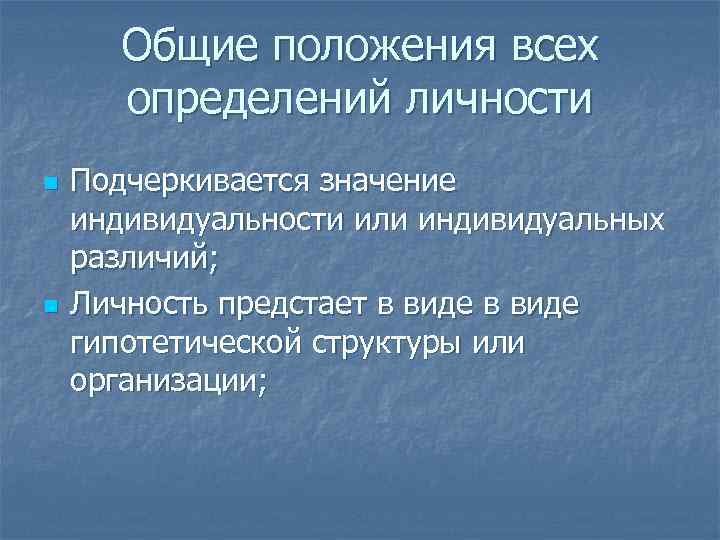 Общие положения всех определений личности

Подчеркивается значение индивидуальности или индивидуальных различий;

Личность предстает в виде в виде гипотетической структуры или организации;